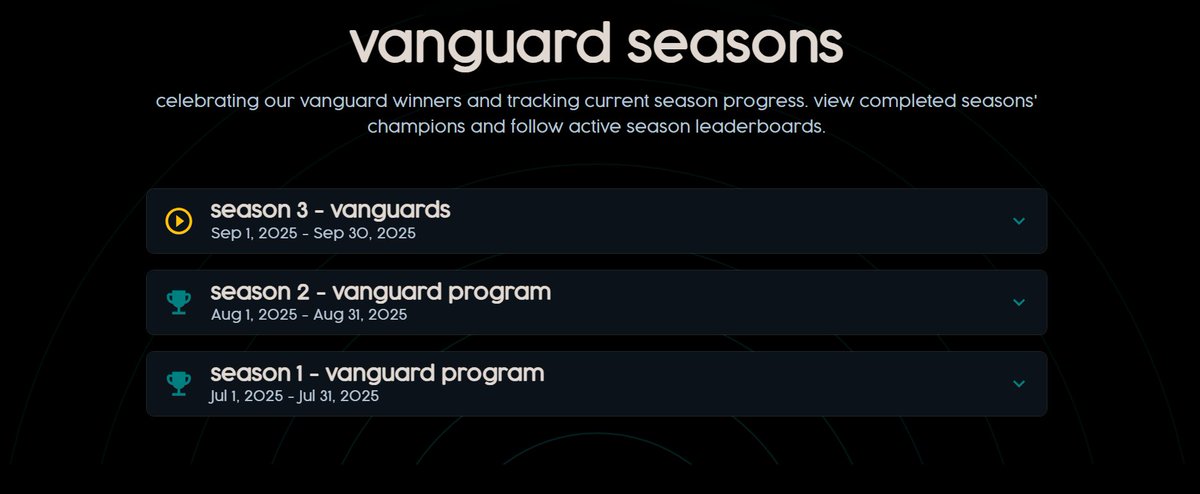 vanguard seasons

celebrating our vanguard winners and tracking current season progress. view completed seasons' champions and follow active season leaderboards.

season 3 - vanguards
Sep 1, 2025 - Sep 30, 2025

season 2 - vanguard program
Aug 1, 2025 - Aug 31, 2025

season 1 - vanguard program
Jul 1, 2025 - Jul 31, 2025